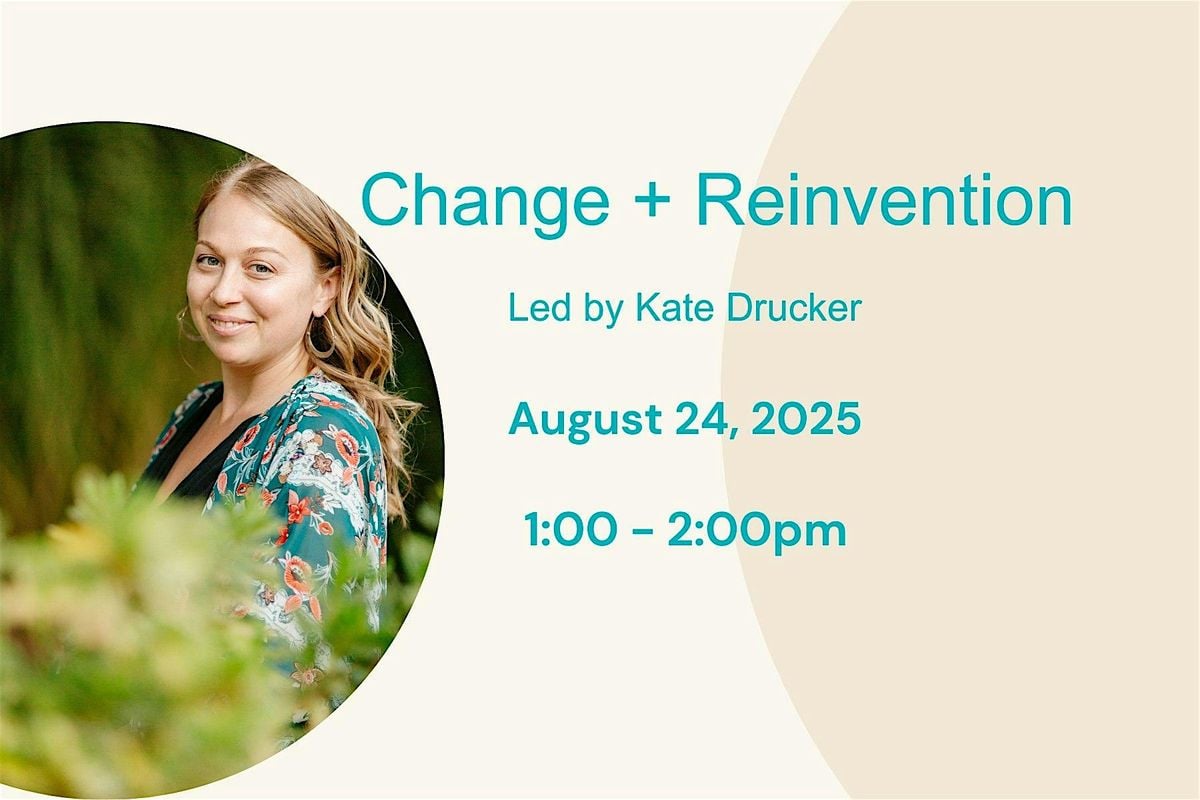 Change + Reinvention

Led by Kate Drucker

August 24, 2025

1:00 - 2:00pm